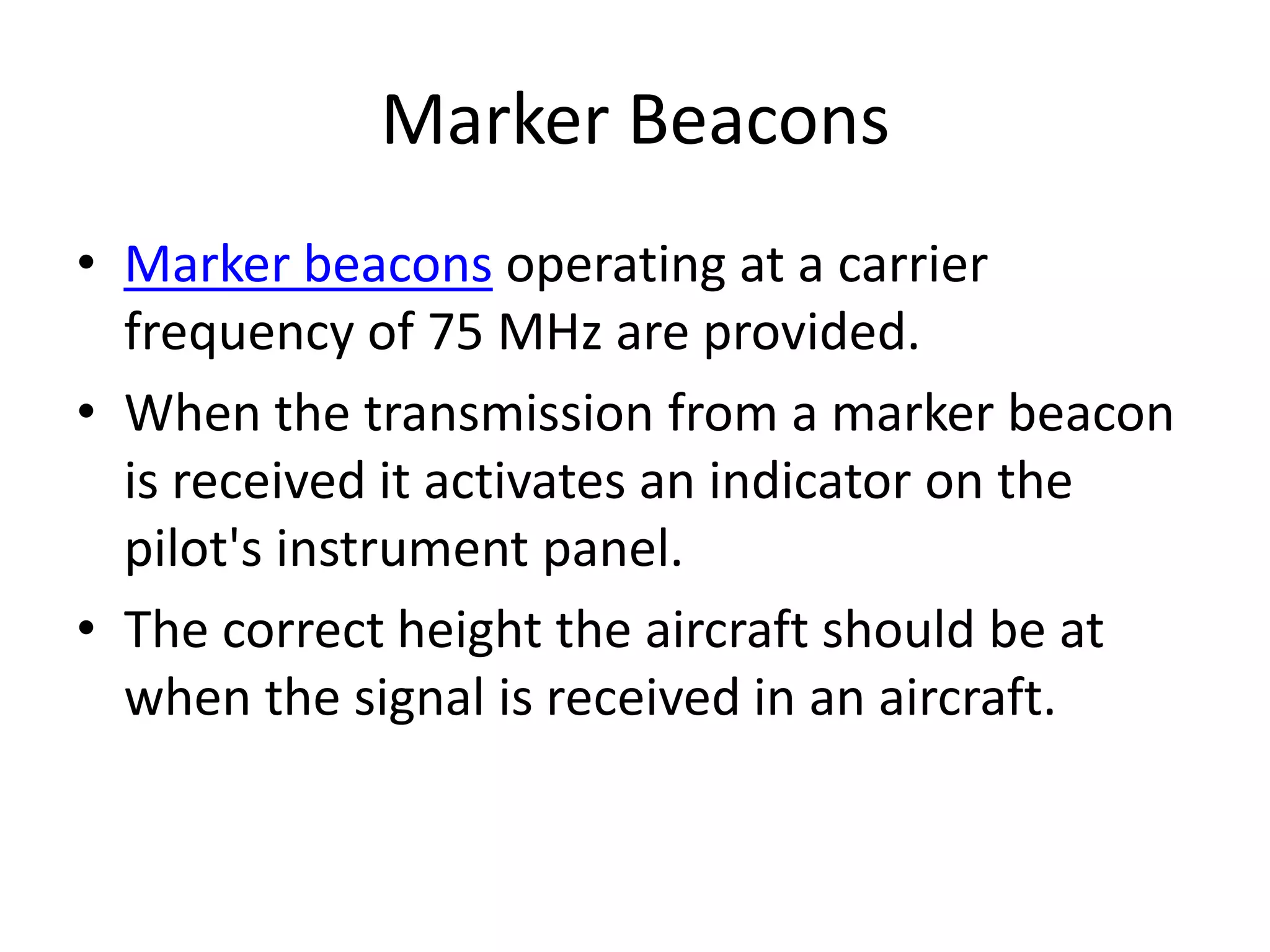 Marker Beacons

• Marker beacons operating at a carrier frequency of 75 MHz are provided.
• When the transmission from a marker beacon is received it activates an indicator on the pilot's instrument panel.
• The correct height the aircraft should be at when the signal is received in an aircraft.